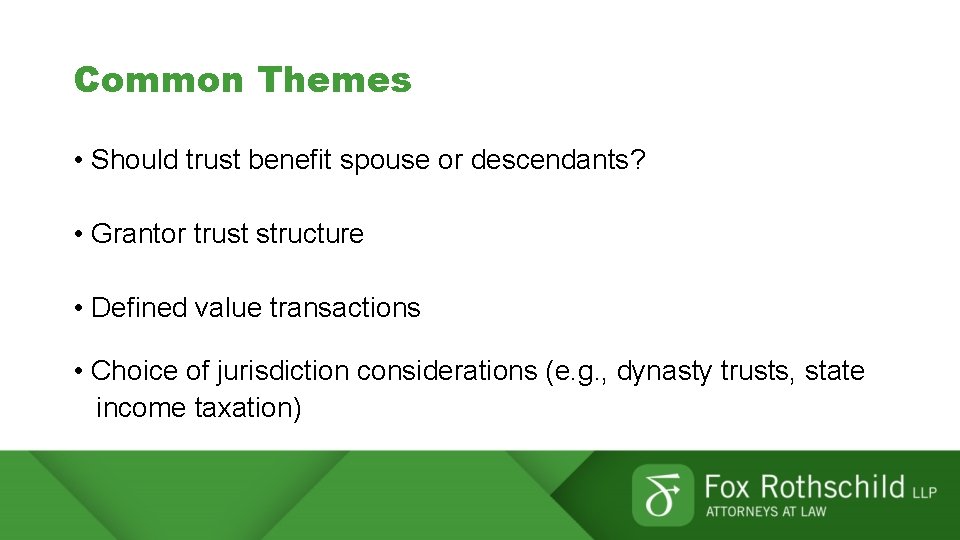 Common Themes

• Should trust benefit spouse or descendants?

• Grantor trust structure

• Defined value transactions

• Choice of jurisdiction considerations (e.g., dynasty trusts, state income taxation)

Fox Rothschild LLP
ATTORNEYS AT LAW